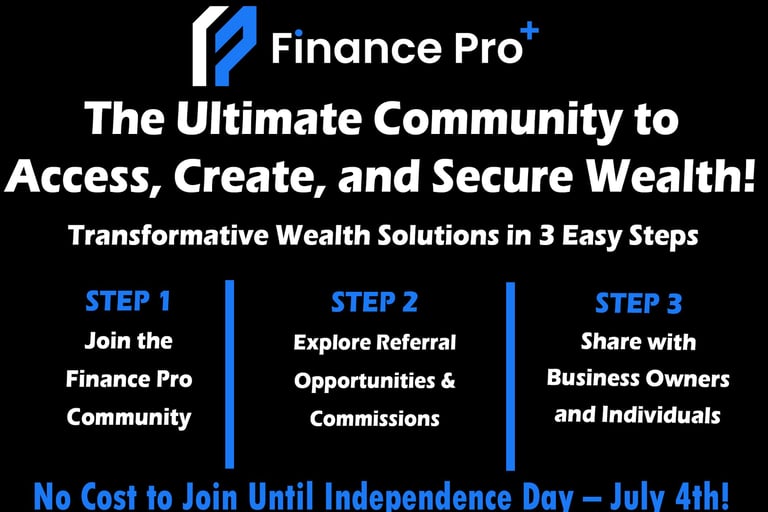 Finance Pro+

The Ultimate Community to Access, Create, and Secure Wealth!

Transformative Wealth Solutions in 3 Easy Steps

STEP 1
Join the Finance Pro Community

STEP 2
Explore Referral Opportunities & Commissions

STEP 3
Share with Business Owners and Individuals

No Cost to Join Until Independence Day – July 4th!